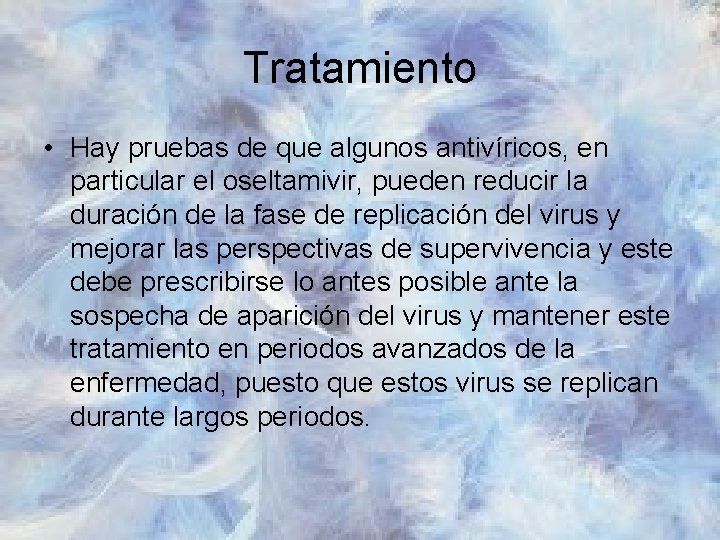 Tratamiento

• Hay pruebas de que algunos antivíricos, en particular el oseltamivir, pueden reducir la duración de la fase de replicación del virus y mejorar las perspectivas de supervivencia y este debe prescribirse lo antes posible ante la sospecha de aparición del virus y mantener este tratamiento en periodos avanzados de la enfermedad, puesto que estos virus se replican durante largos periodos.